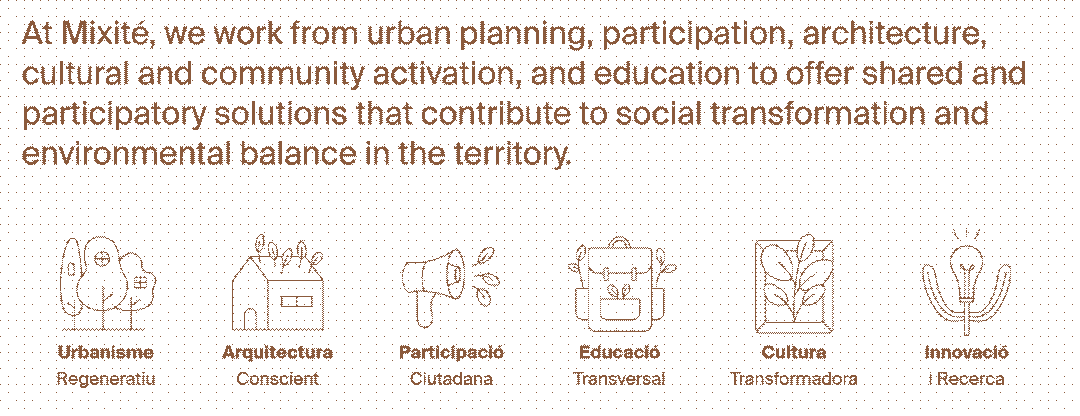 At Mixité, we work from urban planning, participation, architecture, cultural and community activation, and education to offer shared and participatory solutions that contribute to social transformation and environmental balance in the territory.

**Urbanisme** Regeneratiu

**Arquitectura** Conscient

**Participació** Ciutadana

**Educació** Transversal

**Cultura** Transformadora

**Innovació** i Recerca